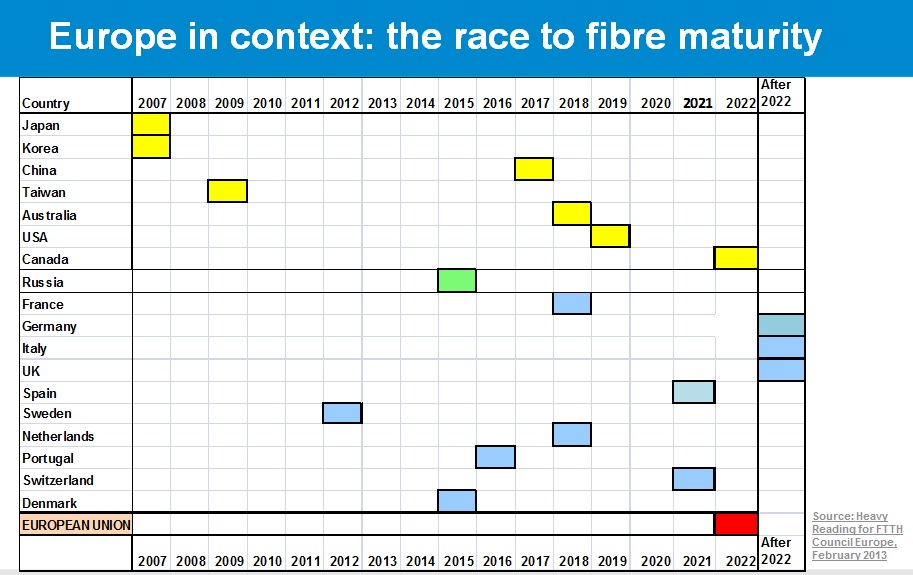 Europe in context: the race to fibre maturity

| Country | 2007 | 2008 | 2009 | 2010 | 2011 | 2012 | 2013 | 2014 | 2015 | 2016 | 2017 | 2018 | 2019 | 2020 | 2021 | 2022 | After 2022 |
|---|---|---|---|---|---|---|---|---|---|---|---|---|---|---|---|---|---|
| Japan | | | | | | | | | | | | | | | | | |
| Korea | | | | | | | | | | | | | | | | | |
| China | | | | | | | | | | | | | | | | | |
| Taiwan | | | | | | | | | | | | | | | | | |
| Australia | | | | | | | | | | | | | | | | | |
| USA | | | | | | | | | | | | | | | | | |
| Canada | | | | | | | | | | | | | | | | | |
| Russia | | | | | | | | | | | | | | | | | |
| France | | | | | | | | | | | | | | | | | |
| Germany | | | | | | | | | | | | | | | | | |
| Italy | | | | | | | | | | | | | | | | | |
| UK | | | | | | | | | | | | | | | | | |
| Spain | | | | | | | | | | | | | | | | | |
| Sweden | | | | | | | | | | | | | | | | | |
| Netherlands | | | | | | | | | | | | | | | | | |
| Portugal | | | | | | | | | | | | | | | | | |
| Switzerland | | | | | | | | | | | | | | | | | |
| Denmark | | | | | | | | | | | | | | | | | |
| EUROPEAN UNION | | | | | | | | | | | | | | | | | |
| | 2007 | 2008 | 2009 | 2010 | 2011 | 2012 | 2013 | 2014 | 2015 | 2016 | 2017 | 2018 | 2019 | 2020 | 2021 | 2022 | After 2022 |

Source: Heavy Reading for FTTH Council Europe, February 2013